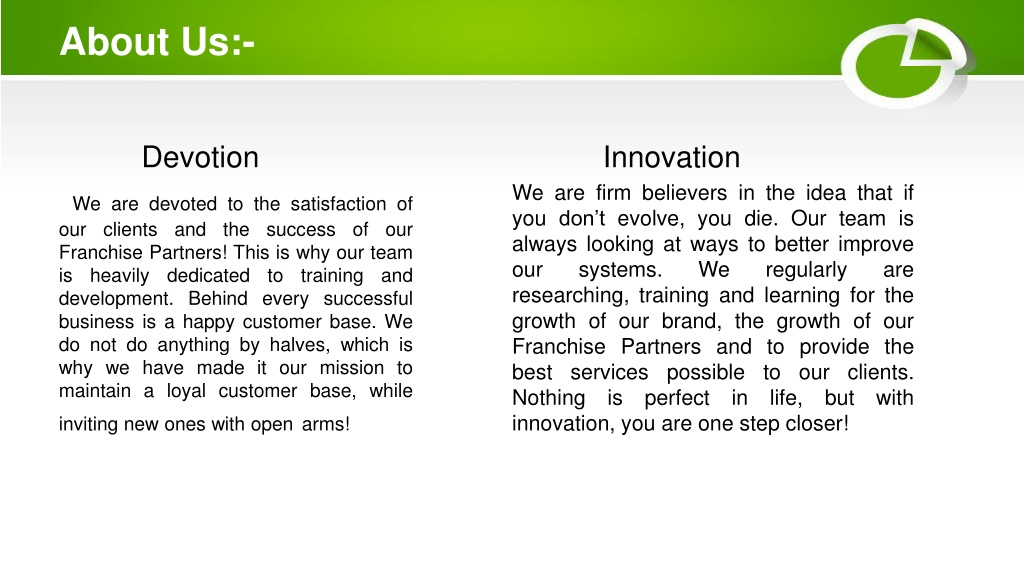 About Us:-

Devotion

We are devoted to the satisfaction of our clients and the success of our Franchise Partners! This is why our team is heavily dedicated to training and development. Behind every successful business is a happy customer base. We do not do anything by halves, which is why we have made it our mission to maintain a loyal customer base, while inviting new ones with open arms!

Innovation

We are firm believers in the idea that if you don’t evolve, you die. Our team is always looking at ways to better improve our systems. We regularly are researching, training and learning for the growth of our brand, the growth of our Franchise Partners and to provide the best services possible to our clients. Nothing is perfect in life, but with innovation, you are one step closer!